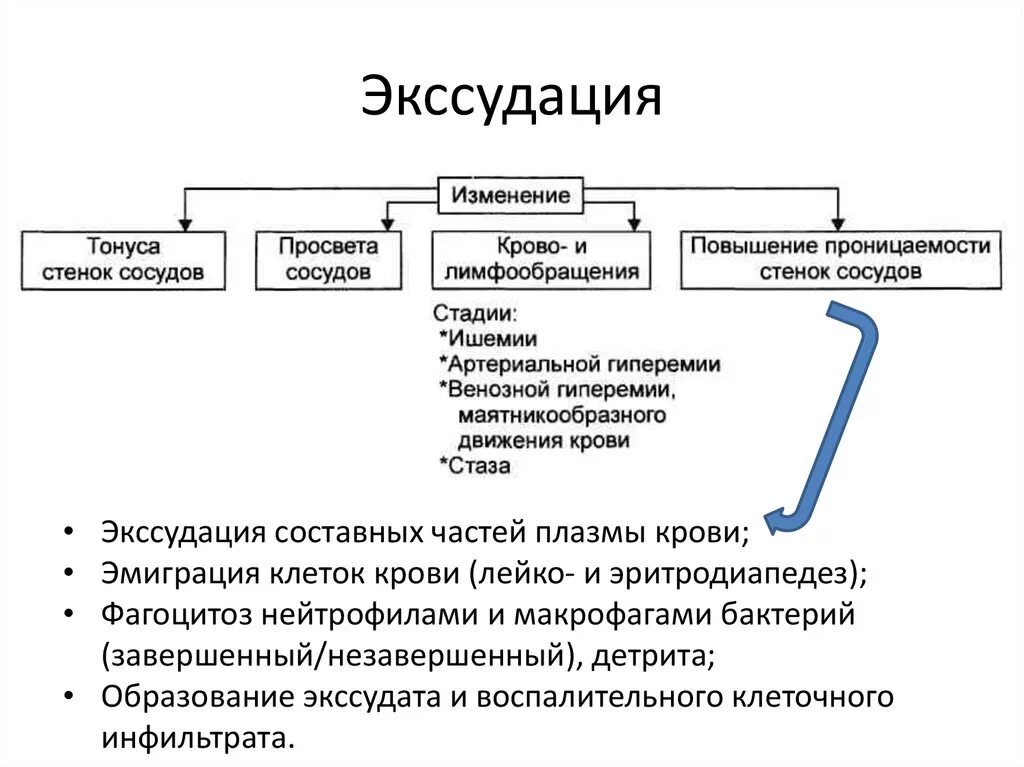 Экссудация

Изменение

Тонуса стенок сосудов

Просвета сосудов

Крово- и лимфообращения

Повышение проницаемости стенок сосудов

Стадии:
*Ишемии
*Артериальной гиперемии
*Венозной гиперемии, маятникообразного движения крови
*Стаза

• Экссудация составных частей плазмы крови;
• Эмиграция клеток крови (лейко- и эритродиапедез);
• Фагоцитоз нейтрофилами и макрофагами бактерий (завершенный/незавершенный), детрита;
• Образование экссудата и воспалительного клеточного инфильтрата.